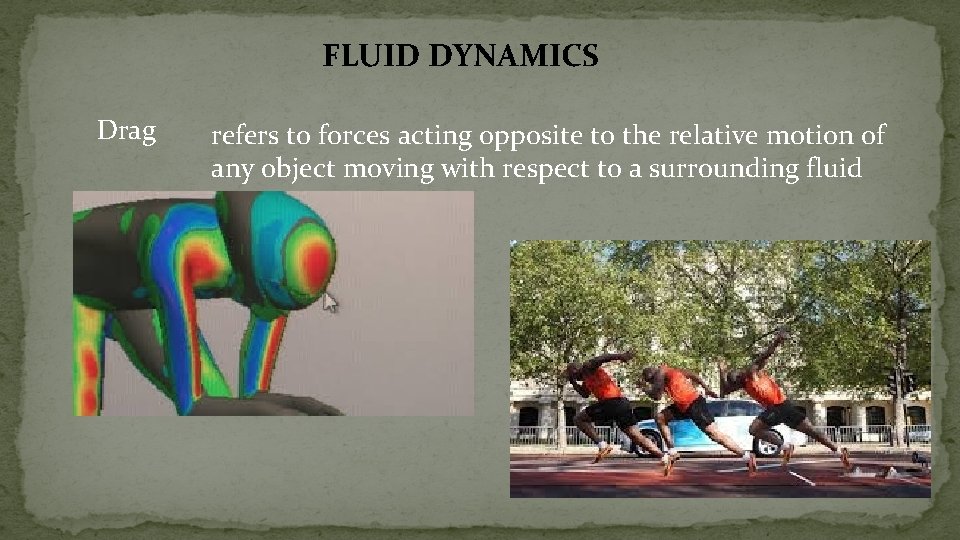 FLUID DYNAMICS

Drag refers to forces acting opposite to the relative motion of any object moving with respect to a surrounding fluid